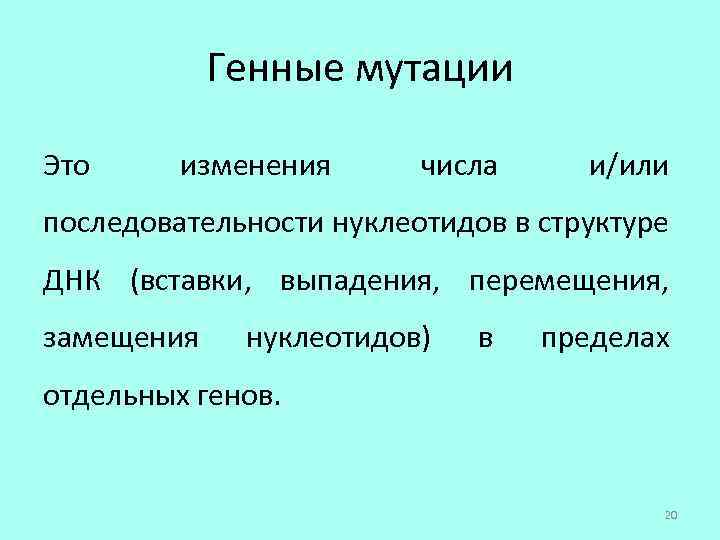 Генные мутации

Это изменения числа и/или последовательности нуклеотидов в структуре ДНК (вставки, выпадения, перемещения, замещения нуклеотидов) в пределах отдельных генов.

20